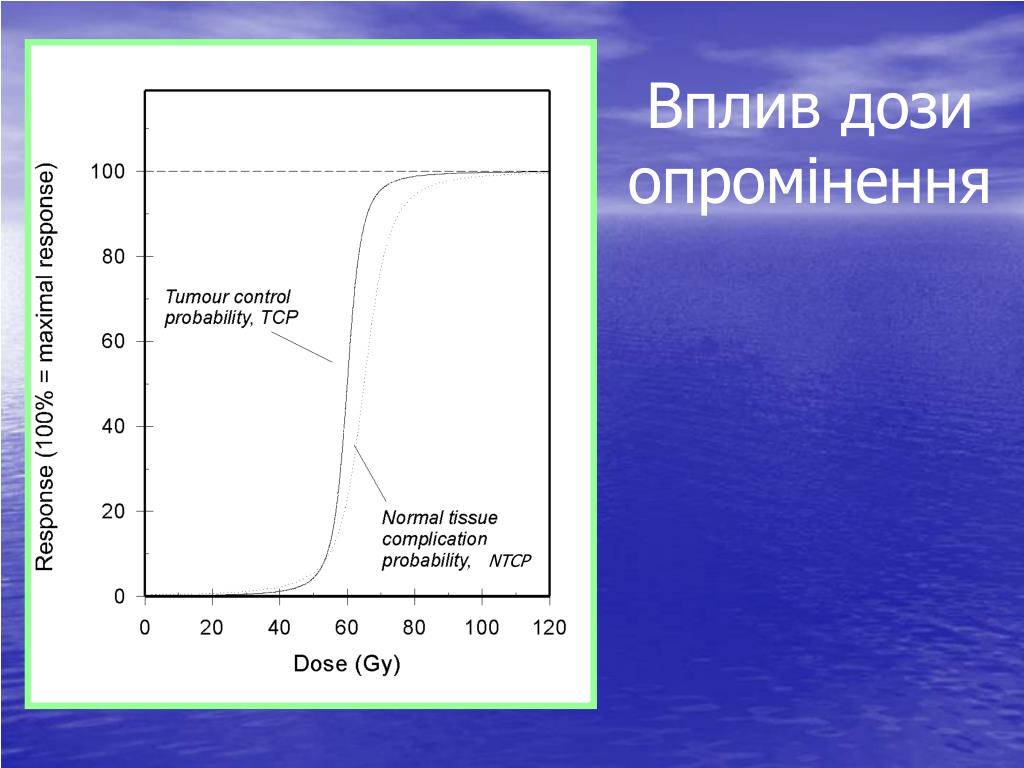 Вплив дози опромінення

Response (100% = maximal response)

100
80
60
40
20
0

Tumour control probability, TCP

Normal tissue complication probability, NTCP

0 20 40 60 80 100 120

Dose (Gy)